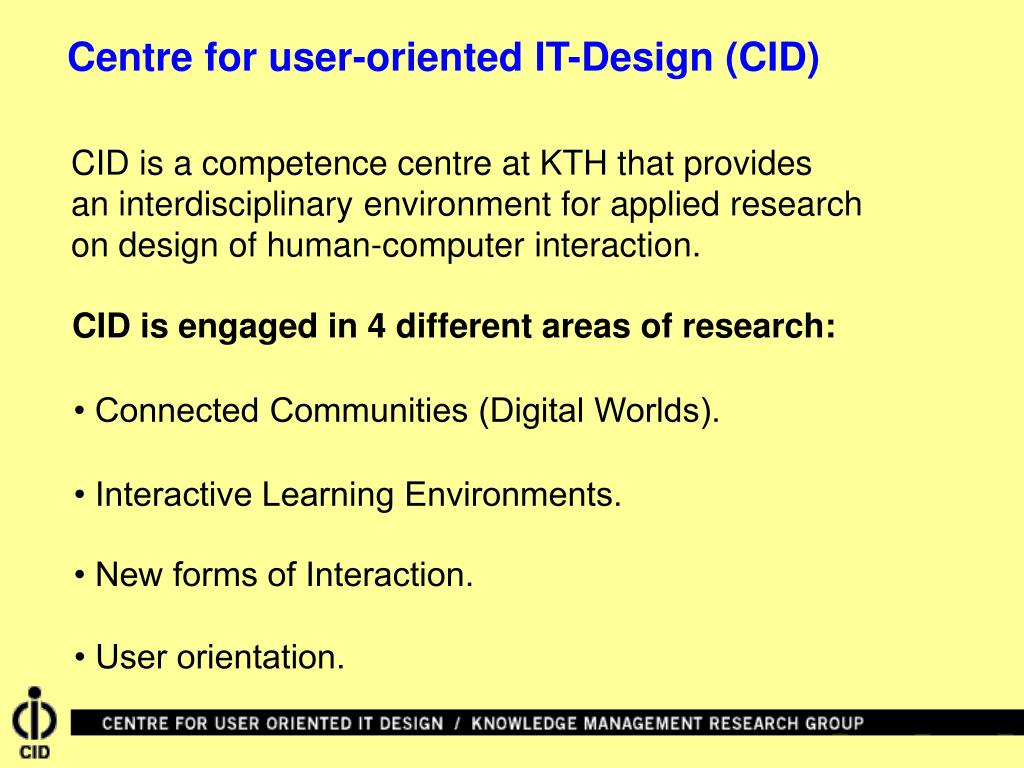 Centre for user-oriented IT-Design (CID)

CID is a competence centre at KTH that provides an interdisciplinary environment for applied research on design of human-computer interaction.

CID is engaged in 4 different areas of research:

• Connected Communities (Digital Worlds).

• Interactive Learning Environments.

• New forms of Interaction.

• User orientation.

CID

CENTRE FOR USER ORIENTED IT DESIGN / KNOWLEDGE MANAGEMENT RESEARCH GROUP